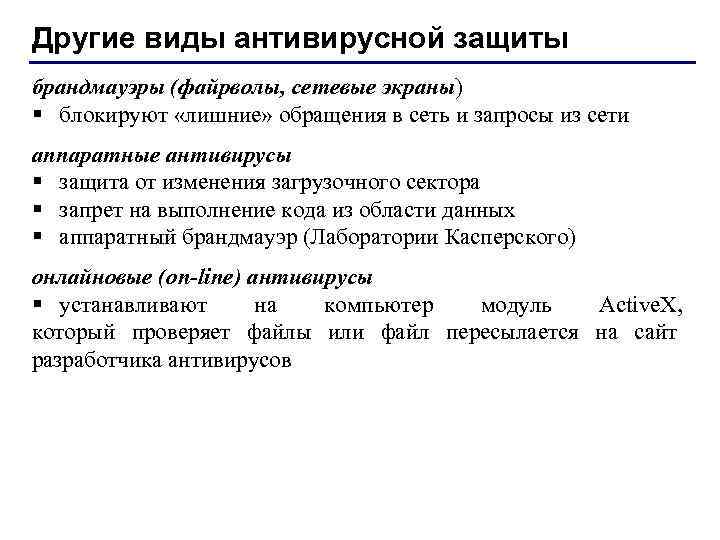 Другие виды антивирусной защиты

брандмауэры (файрволы, сетевые экраны)
▪ блокируют «лишние» обращения в сеть и запросы из сети

аппаратные антивирусы
▪ защита от изменения загрузочного сектора
▪ запрет на выполнение кода из области данных
▪ аппаратный брандмауэр (Лаборатории Касперского)

онлайновые (on-line) антивирусы
▪ устанавливают на компьютер модуль ActiveX, который проверяет файлы или файл пересылается на сайт разработчика антивирусов